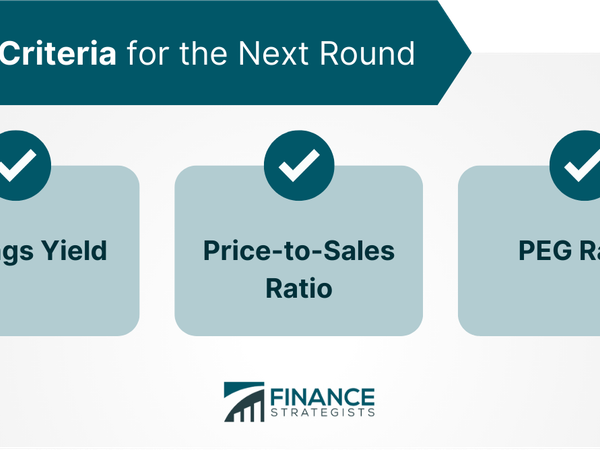 Criteria for the Next Round

gs Yield

Price-to-Sales Ratio

PEG Ra

FINANCE STRATEGISTS